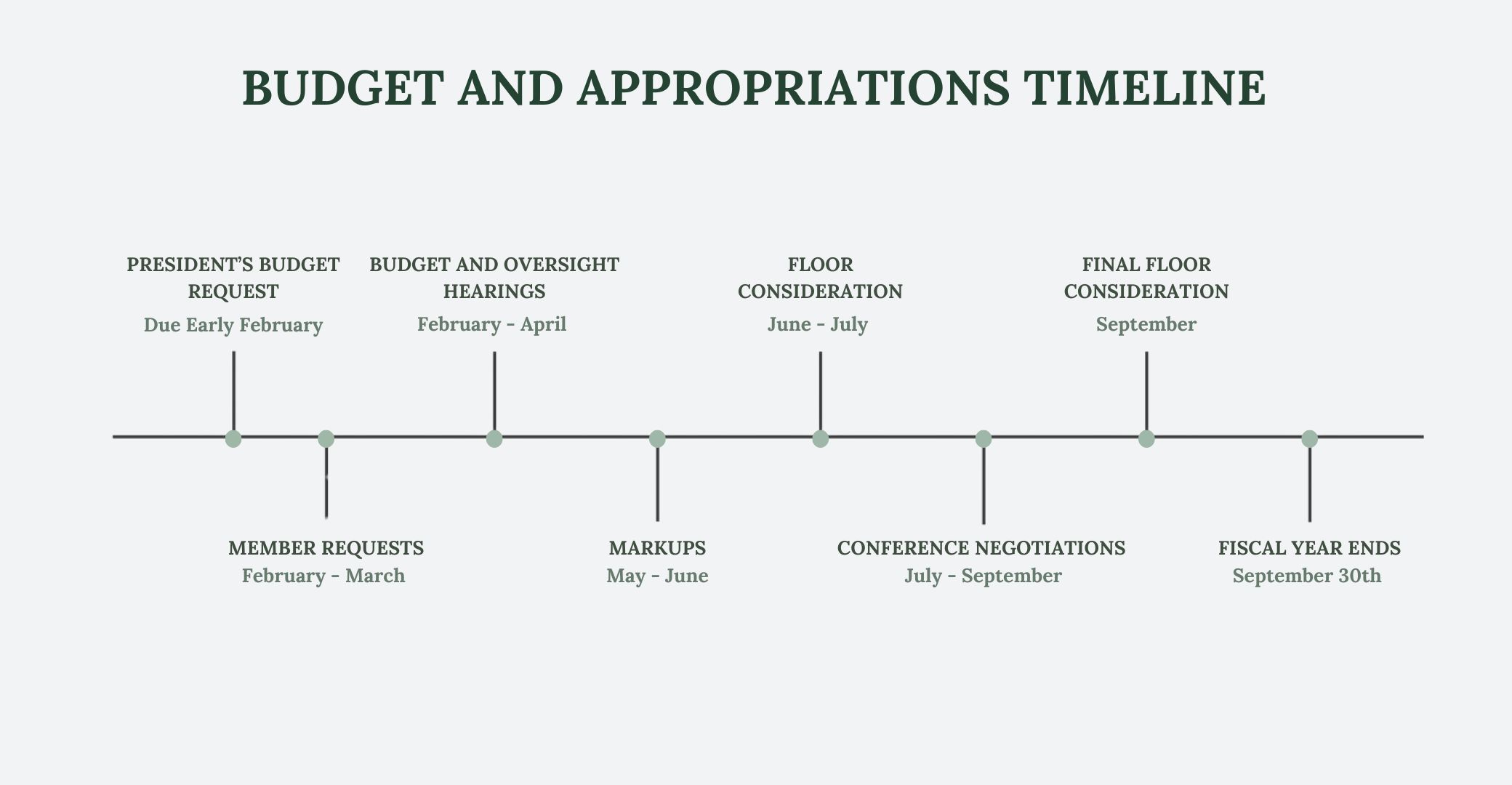 BUDGET AND APPROPRIATIONS TIMELINE

PRESIDENT'S BUDGET REQUEST
Due Early February

MEMBER REQUESTS
February - March

BUDGET AND OVERSIGHT HEARINGS
February - April

MARKUPS
May - June

FLOOR CONSIDERATION
June - July

CONFERENCE NEGOTIATIONS
July - September

FINAL FLOOR CONSIDERATION
September

FISCAL YEAR ENDS
September 30th